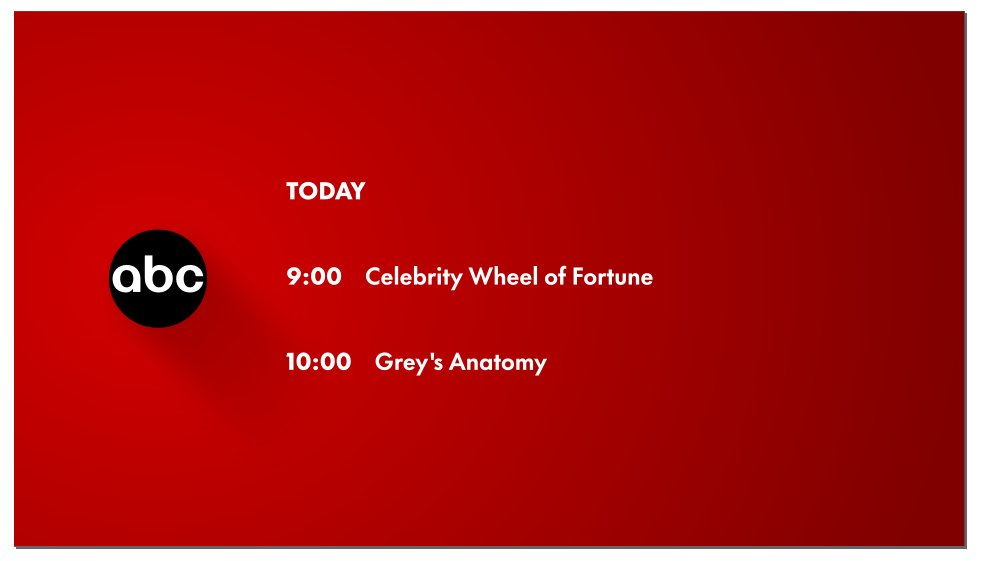 abc

TODAY

9:00 Celebrity Wheel of Fortune

10:00 Grey's Anatomy